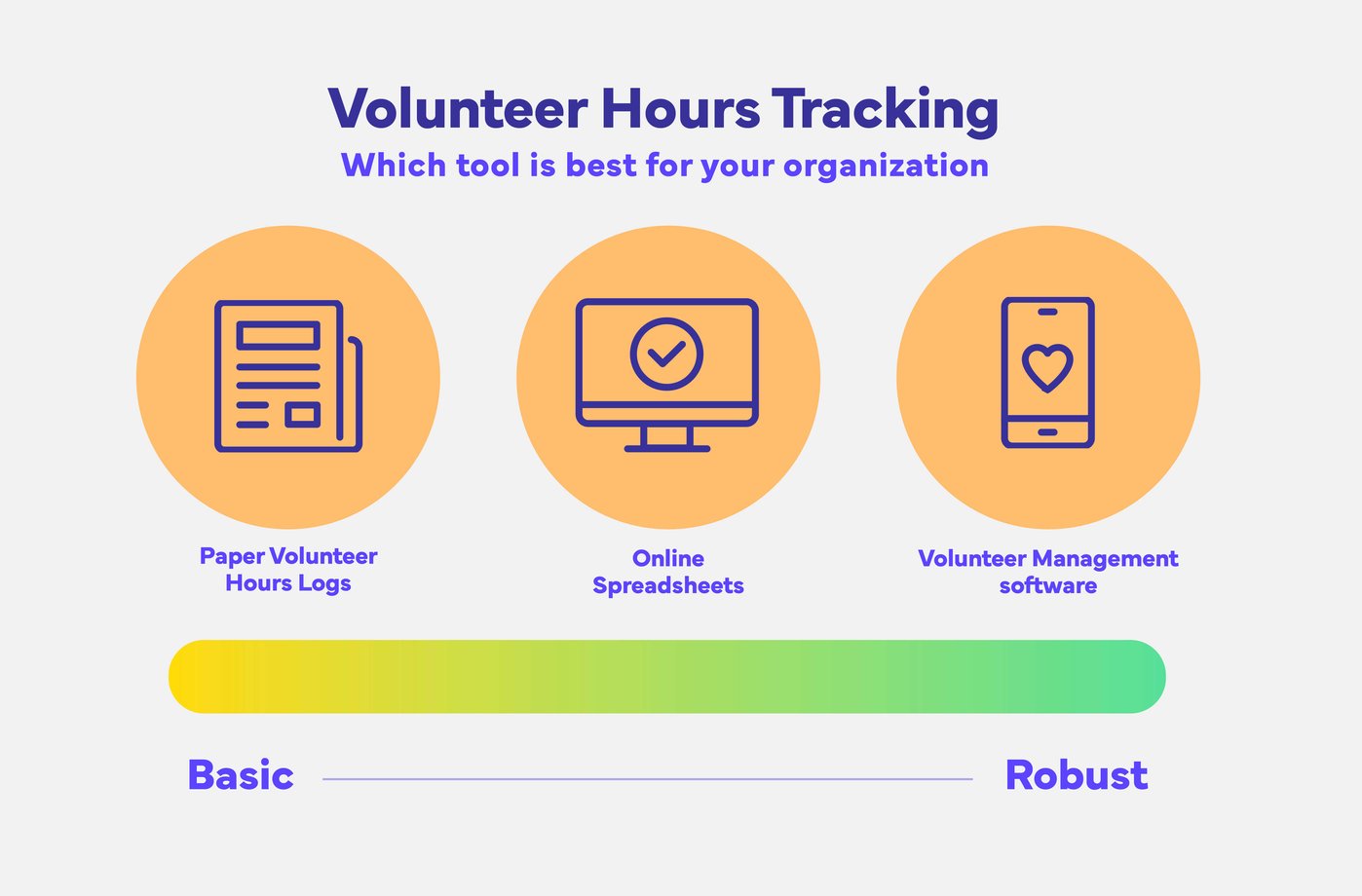 Volunteer Hours Tracking

Which tool is best for your organization

Paper Volunteer Hours Logs

Online Spreadsheets

Volunteer Management software

Basic

Robust